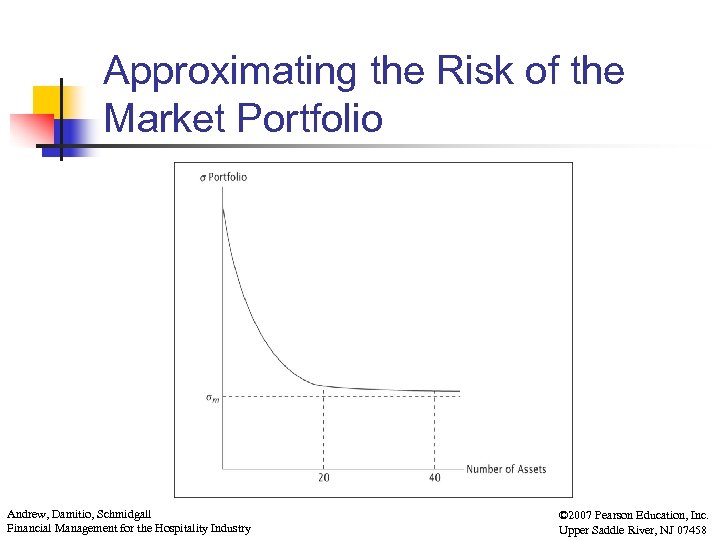 Approximating the Risk of the Market Portfolio

$\sigma$ Portfolio

$\sigma_m$

20

40

Number of Assets

Andrew, Damitio, Schmidgall
Financial Management for the Hospitality Industry

©2007 Pearson Education, Inc.
Upper Saddle River, NJ 07458